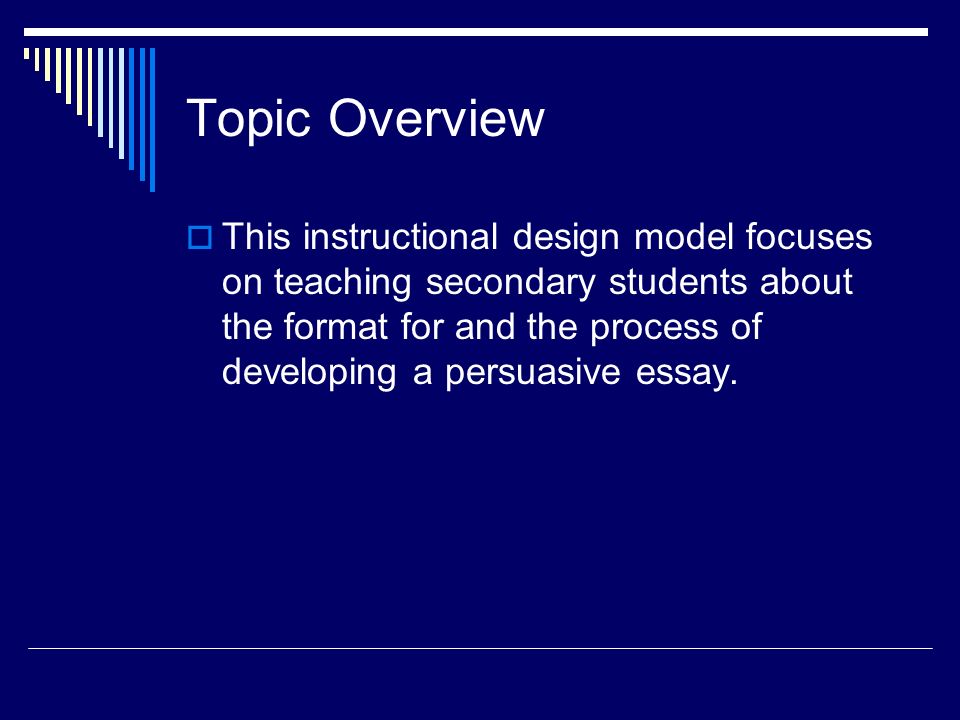 Topic Overview

This instructional design model focuses on teaching secondary students about the format for and the process of developing a persuasive essay.